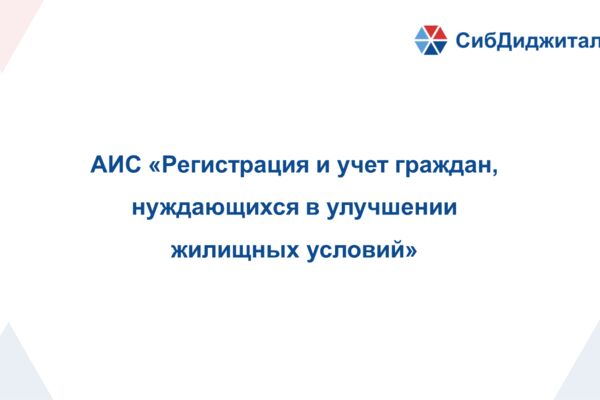 СибДиджитал

АИС «Регистрация и учет граждан, нуждающихся в улучшении жилищных условий»